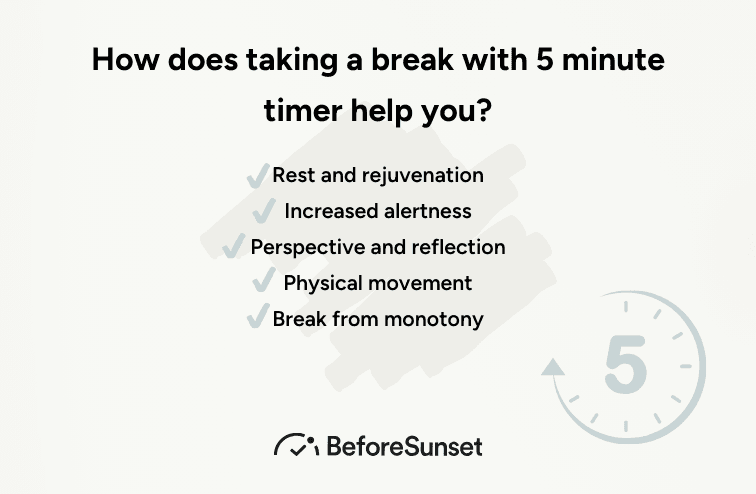 How does taking a break with 5 minute timer help you?

✓ Rest and rejuvenation
✓ Increased alertness
✓ Perspective and reflection
✓ Physical movement
✓ Break from monotony

5

BeforeSunset